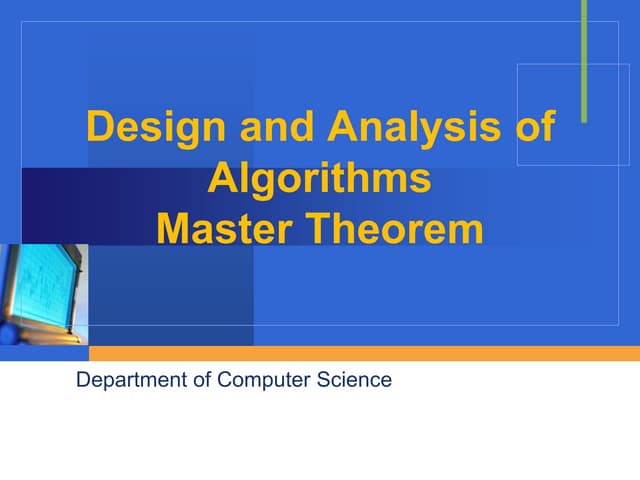 Design and Analysis of Algorithms
Master Theorem

Department of Computer Science